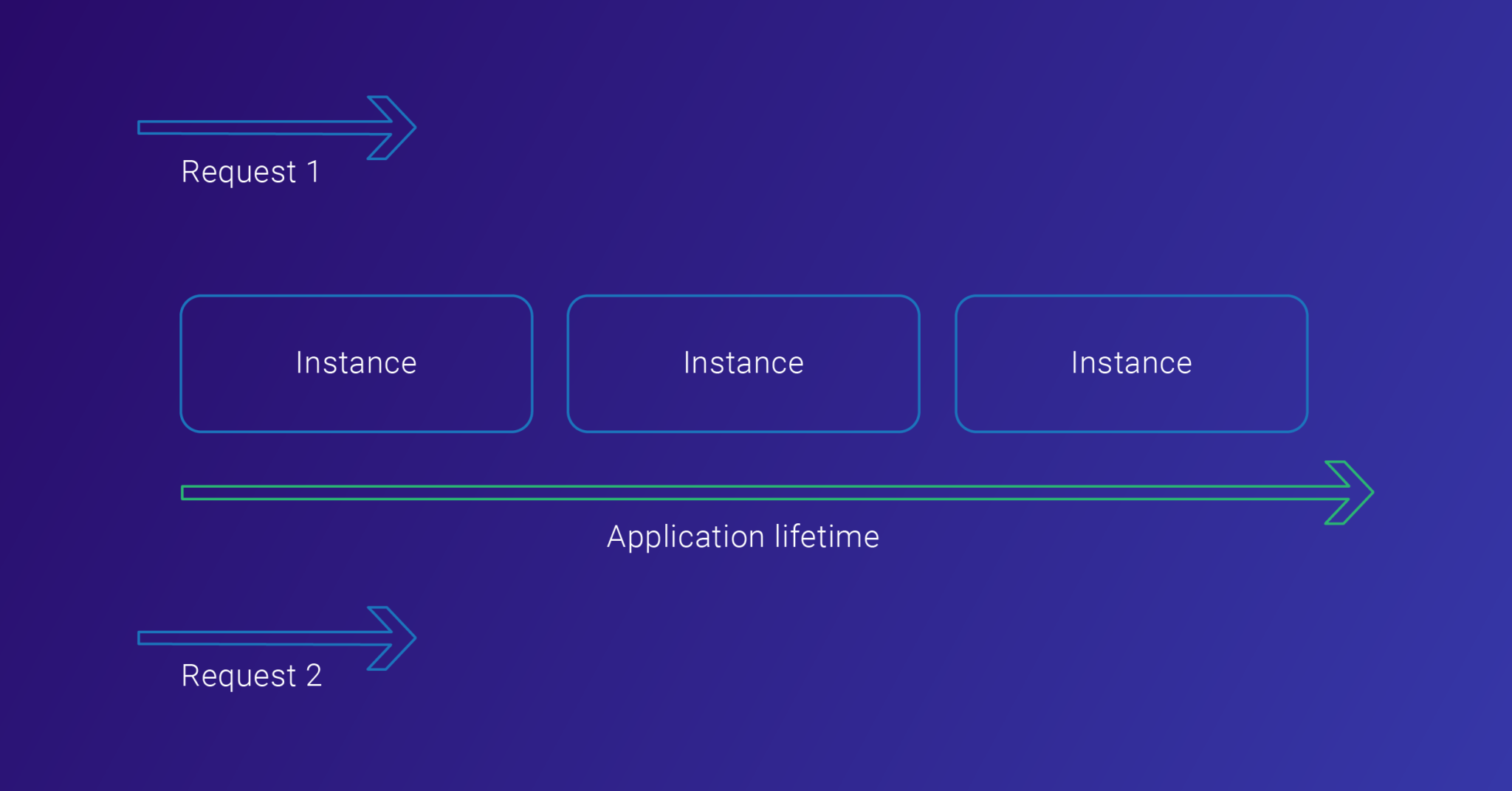 Request 1

Instance

Instance

Instance

Application lifetime

Request 2